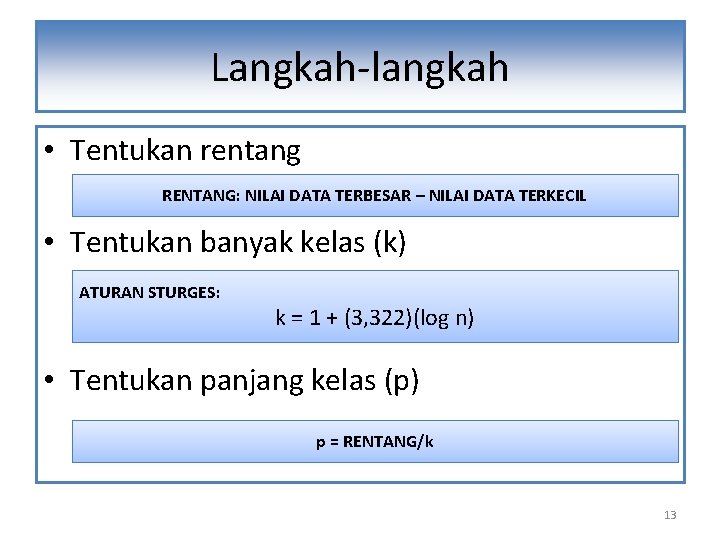 Langkah-langkah

• Tentukan rentang

RENTANG: NILAI DATA TERBESAR – NILAI DATA TERKECIL

• Tentukan banyak kelas (k)

ATURAN STURGES:

$k = 1 + (3,322)(\log n)$

• Tentukan panjang kelas (p)

p = RENTANG/k

13